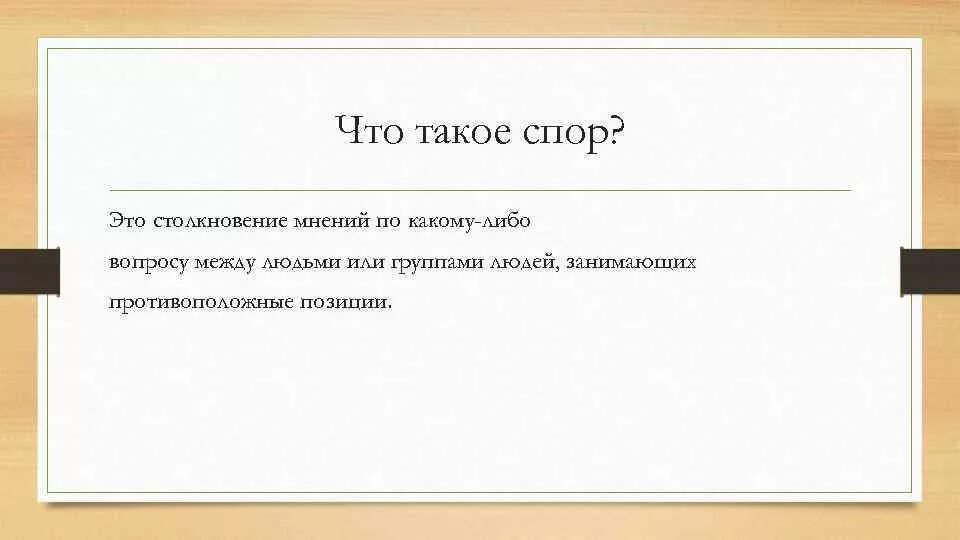 Что такое спор?

Это столкновение мнений по какому-либо вопросу между людьми или группами людей, занимающих противоположные позиции.